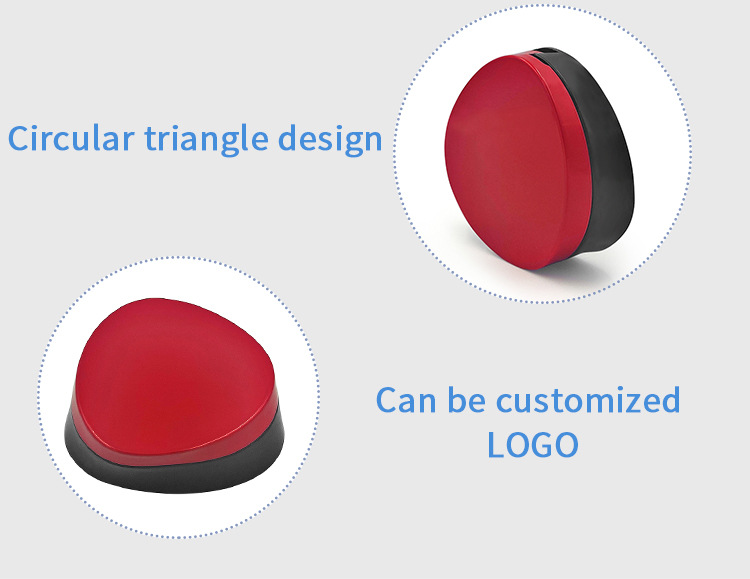 Circular triangle design

Can be customized LOGO